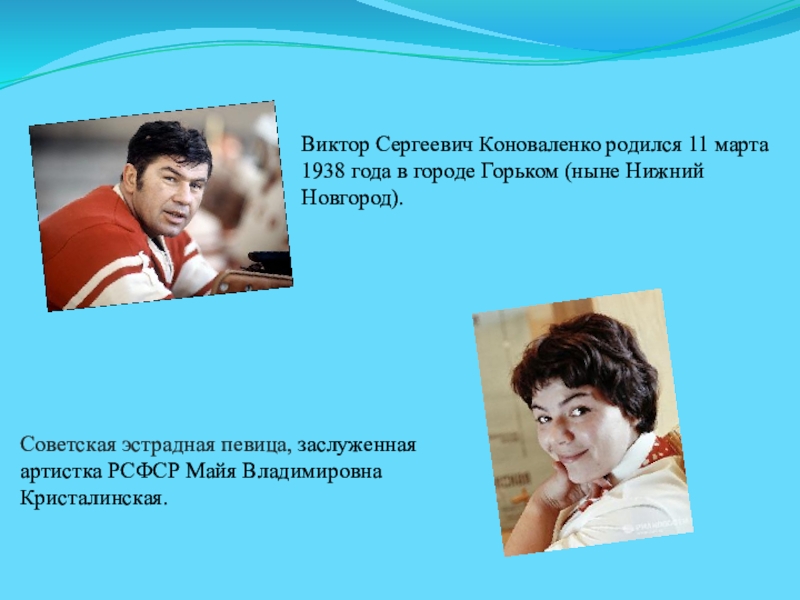 Виктор Сергеевич Коноваленко родился 11 марта 1938 года в городе Горьком (ныне Нижний Новгород).

Советская эстрадная певица, заслуженная артистка РСФСР Майя Владимировна Кристалинская.